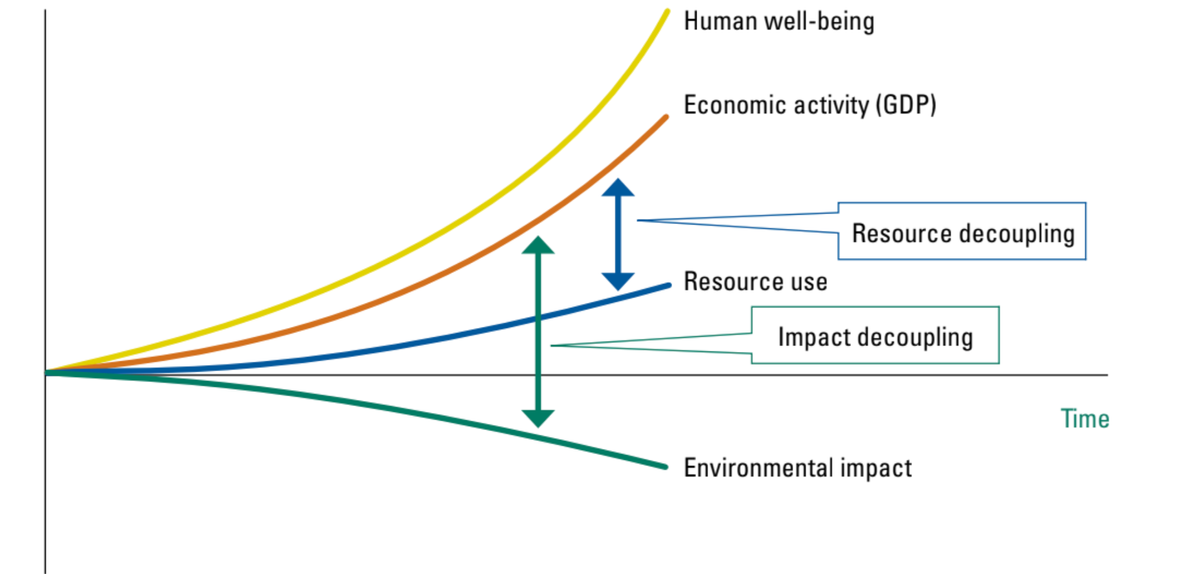 Human well-being

Economic activity (GDP)

Resource decoupling

Resource use

Impact decoupling

Time

Environmental impact